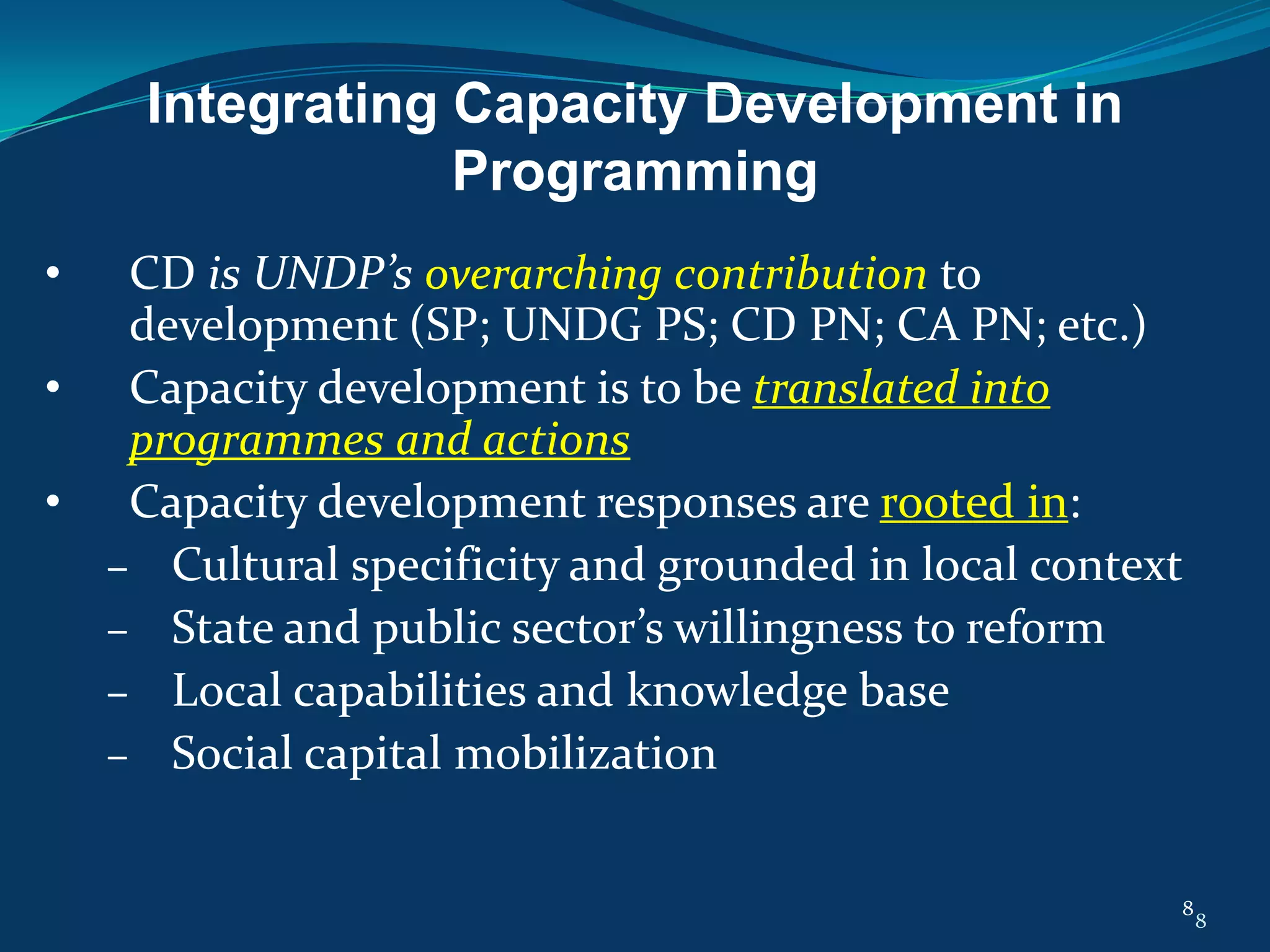 Integrating Capacity Development in Programming

• CD is UNDP's overarching contribution to development (SP; UNDG PS; CD PN; CA PN; etc.)
• Capacity development is to be translated into programmes and actions
• Capacity development responses are rooted in:
– Cultural specificity and grounded in local context
– State and public sector's willingness to reform
– Local capabilities and knowledge base
– Social capital mobilization

8 8